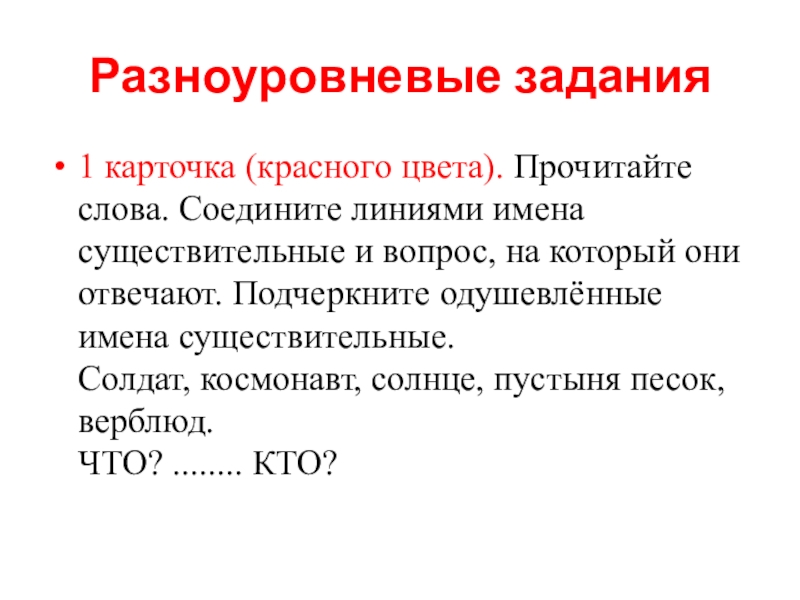 Разноуровневые задания

• 1 карточка (красного цвета). Прочитайте слова. Соедините линиями имена существительные и вопрос, на который они отвечают. Подчеркните одушевлённые имена существительные.
Солдат, космонавт, солнце, пустыня песок, верблюд.
ЧТО? ........ КТО?